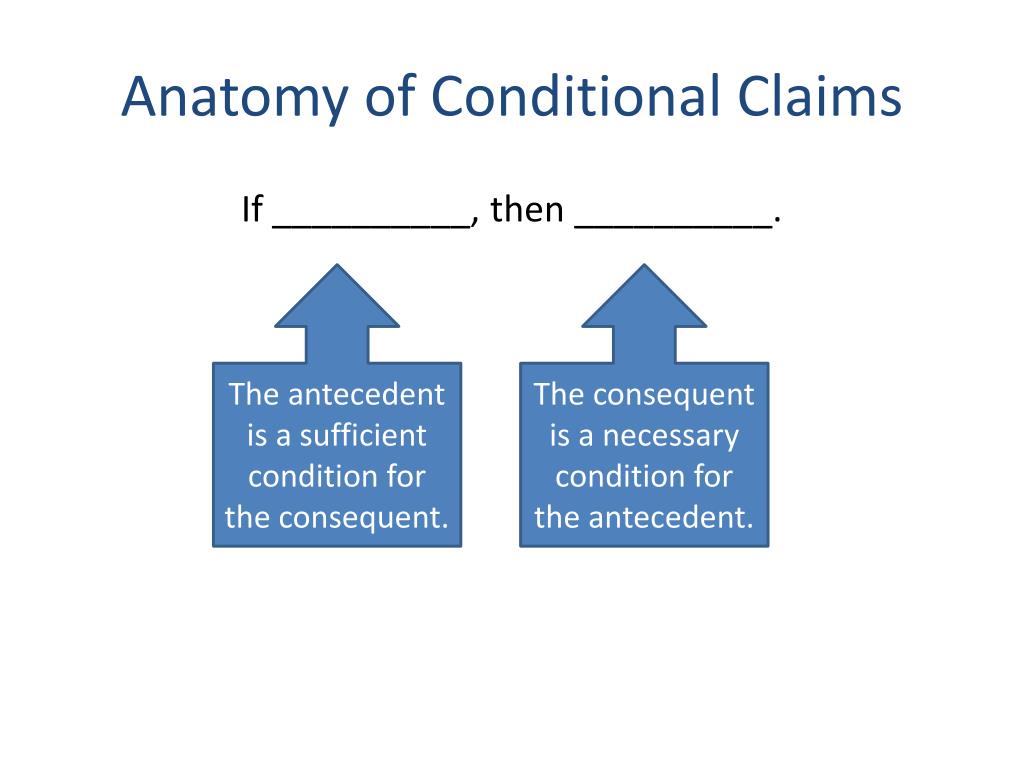 Anatomy of Conditional Claims

If __________, then __________.

The antecedent is a sufficient condition for the consequent.

The consequent is a necessary condition for the antecedent.